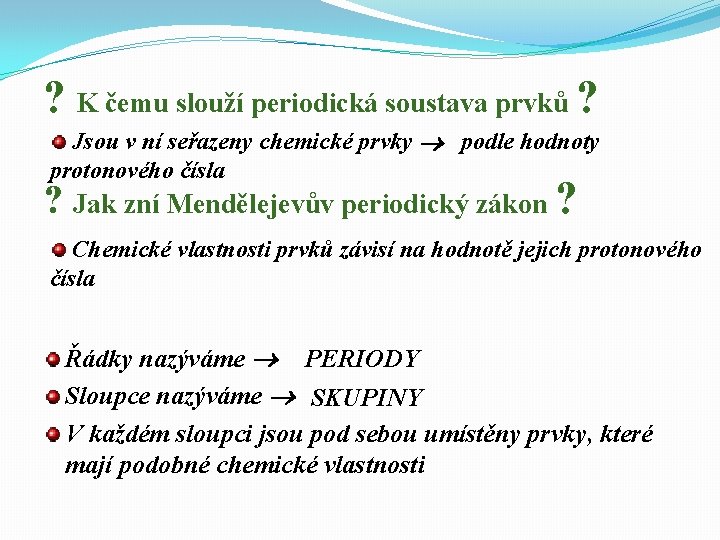 ? K čemu slouží periodická soustava prvků ?

Jsou v ní seřazeny chemické prvky → podle hodnoty protonového čísla

? Jak zní Mendělejevův periodický zákon ?

Chemické vlastnosti prvků závisí na hodnotě jejich protonového čísla

Řádky nazýváme → PERIODY

Sloupce nazýváme → SKUPINY

V každém sloupci jsou pod sebou umístěny prvky, které mají podobné chemické vlastnosti